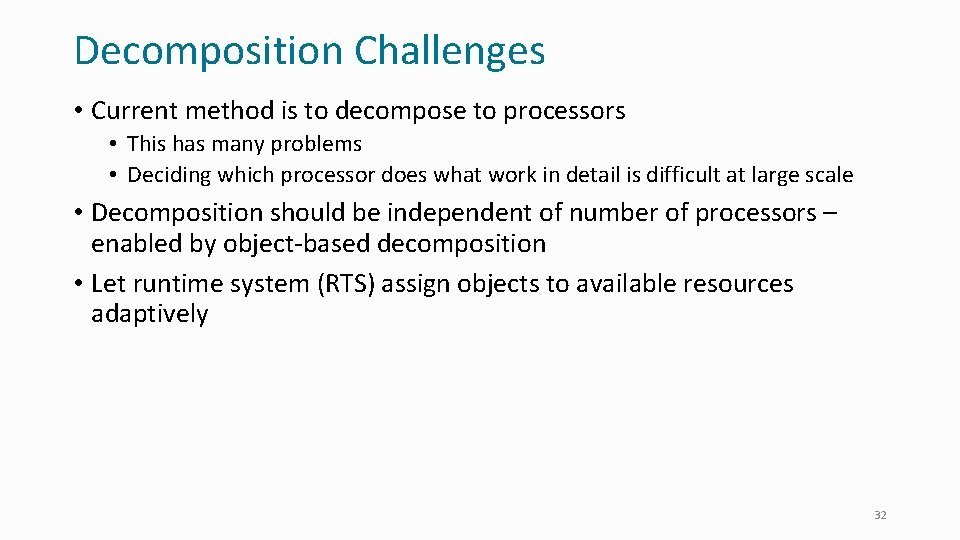 Decomposition Challenges

• Current method is to decompose to processors
 • This has many problems
 • Deciding which processor does what work in detail is difficult at large scale
• Decomposition should be independent of number of processors – enabled by object-based decomposition
• Let runtime system (RTS) assign objects to available resources adaptively

32